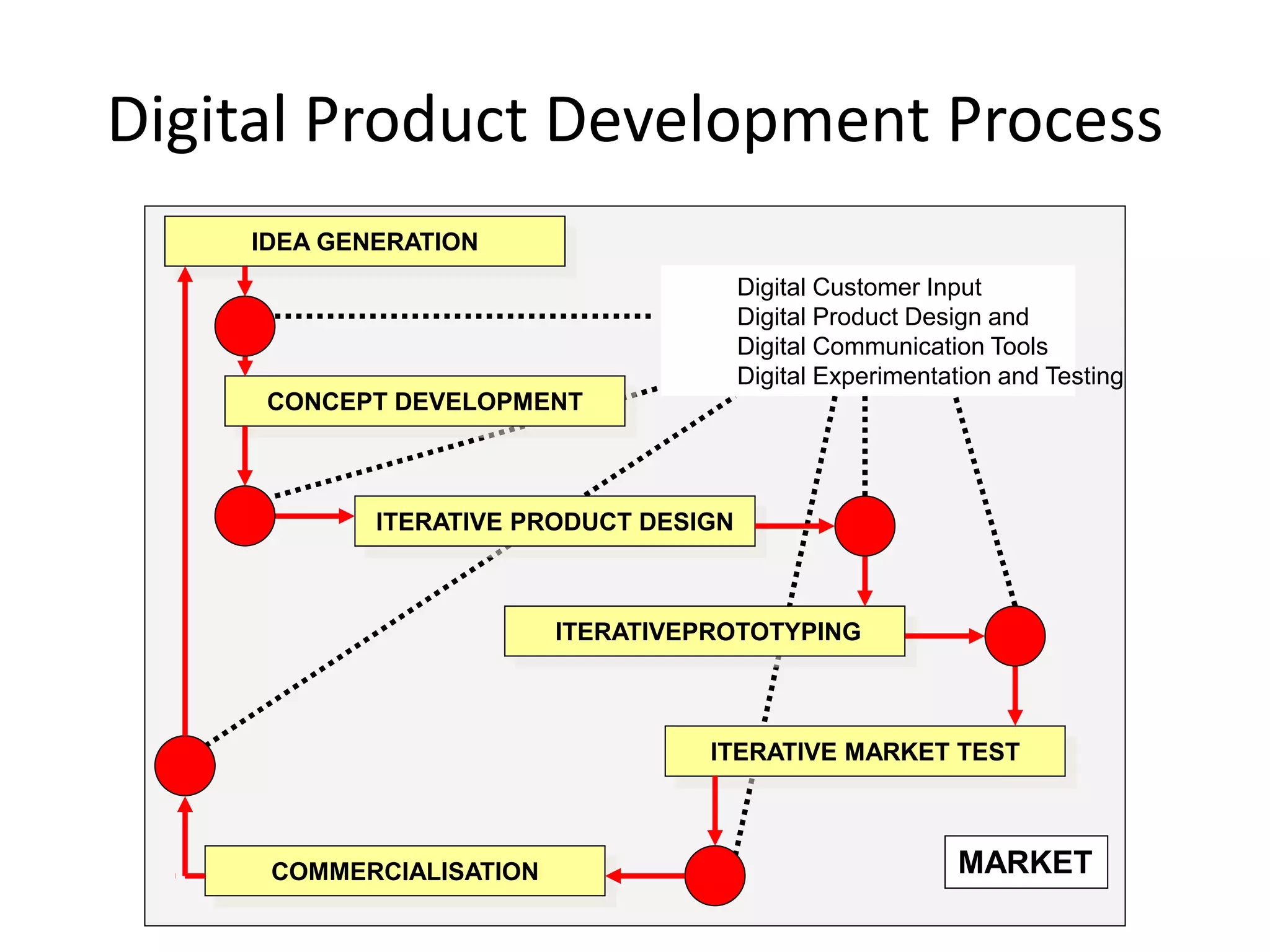 Digital Product Development Process

IDEA GENERATION

Digital Customer Input
Digital Product Design and
Digital Communication Tools
Digital Experimentation and Testing

CONCEPT DEVELOPMENT

ITERATIVE PRODUCT DESIGN

ITERATIVEPROTOTYPING

ITERATIVE MARKET TEST

COMMERCIALISATION

MARKET